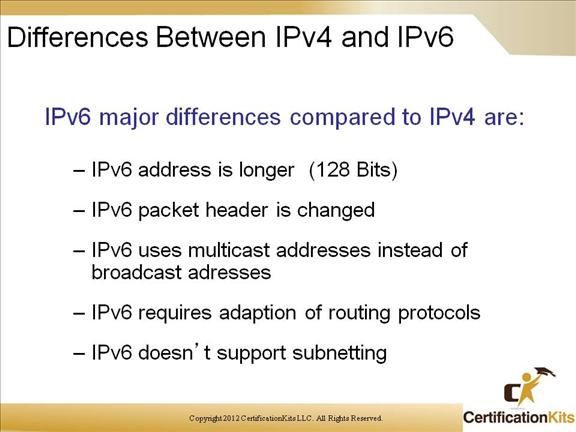 Differences Between IPv4 and IPv6

IPv6 major differences compared to IPv4 are:

– IPv6 address is longer (128 Bits)

– IPv6 packet header is changed

– IPv6 uses multicast addresses instead of broadcast adresses

– IPv6 requires adaption of routing protocols

– IPv6 doesn't support subnetting

Copyright 2012 CertificationKits LLC. All Rights Reserved.

CertificationKits